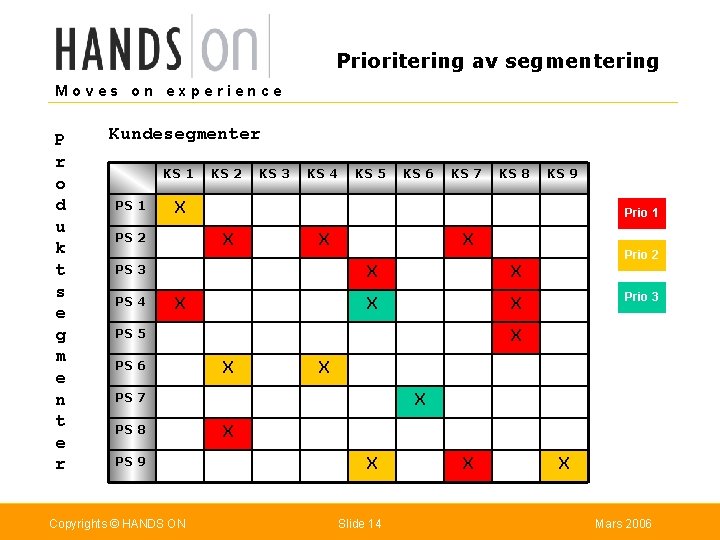 HANDS ON
Moves on experience

Prioritering av segmentering

Produktsegmenter

Kundesegmenter

| | KS 1 | KS 2 | KS 3 | KS 4 | KS 5 | KS 6 | KS 7 | KS 8 | KS 9 |
|---|---|---|---|---|---|---|---|---|---|
| PS 1 | X | | | | | | | | |
| PS 2 | | X | | X | | | X | | |
| PS 3 | | | | | X | | | X | |
| PS 4 | X | | | | X | | | X | |
| PS 5 | | | | | | | | X | |
| PS 6 | | X | | X | | | | | |
| PS 7 | | | | | | X | | | |
| PS 8 | | X | | | | | | | |
| PS 9 | | | | | X | | X | | X |

Prio 1
Prio 2
Prio 3

Copyrights © HANDS ON
Slide 14
Mars 2006